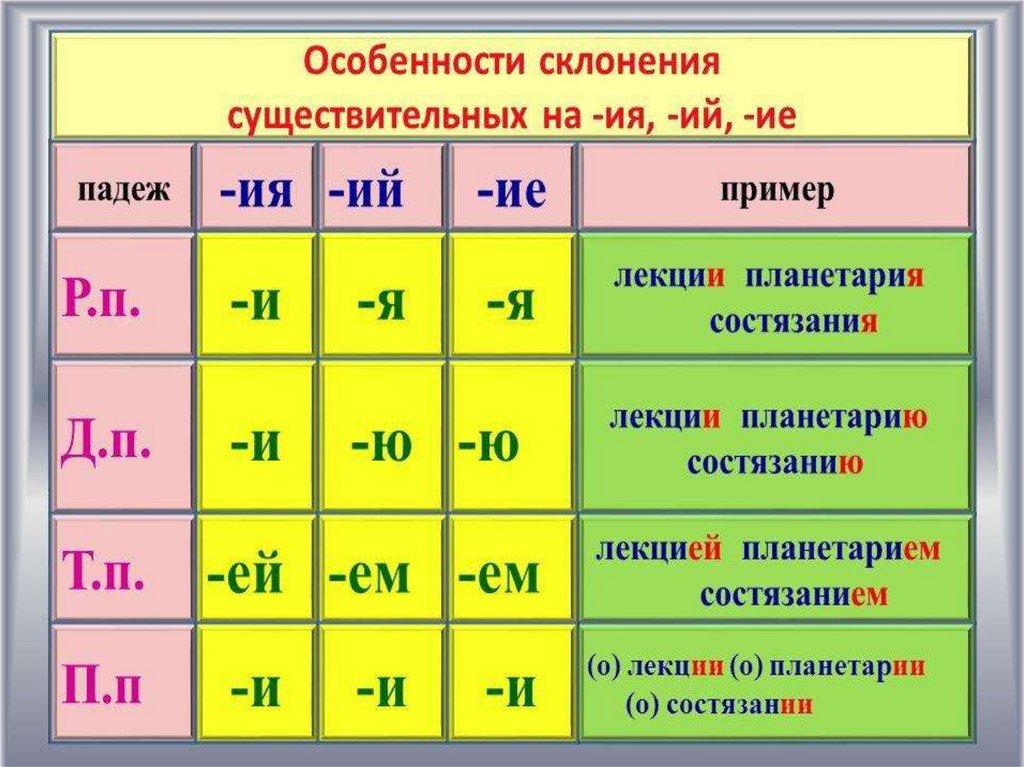 Особенности склонения существительных на -ия, -ий, -ие

| падеж | -ия | -ий | -ие | пример |
|---|---|---|---|---|
| Р.п. | -и | -я | -я | лекции планетария состязания |
| Д.п. | -и | -ю | -ю | лекции планетарию состязанию |
| Т.п. | -ей | -ем | -ем | лекцией планетарием состязанием |
| П.п | -и | -и | -и | (о) лекции (о) планетарии (о) состязании |